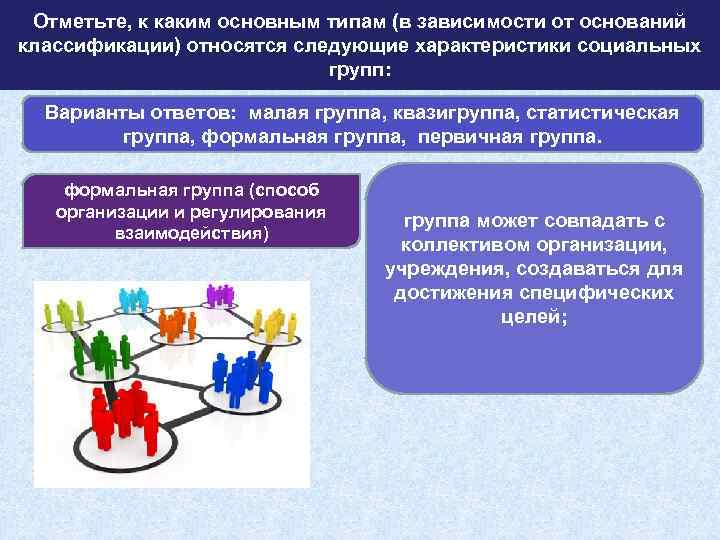 Отметьте, к каким основным типам (в зависимости от оснований классификации) относятся следующие характеристики социальных групп:

Варианты ответов: малая группа, квазигруппа, статистическая группа, формальная группа, первичная группа.

формальная группа (способ организации и регулирования взаимодействия)

группа может совпадать с коллективом организации, учреждения, создаваться для достижения специфических целей;